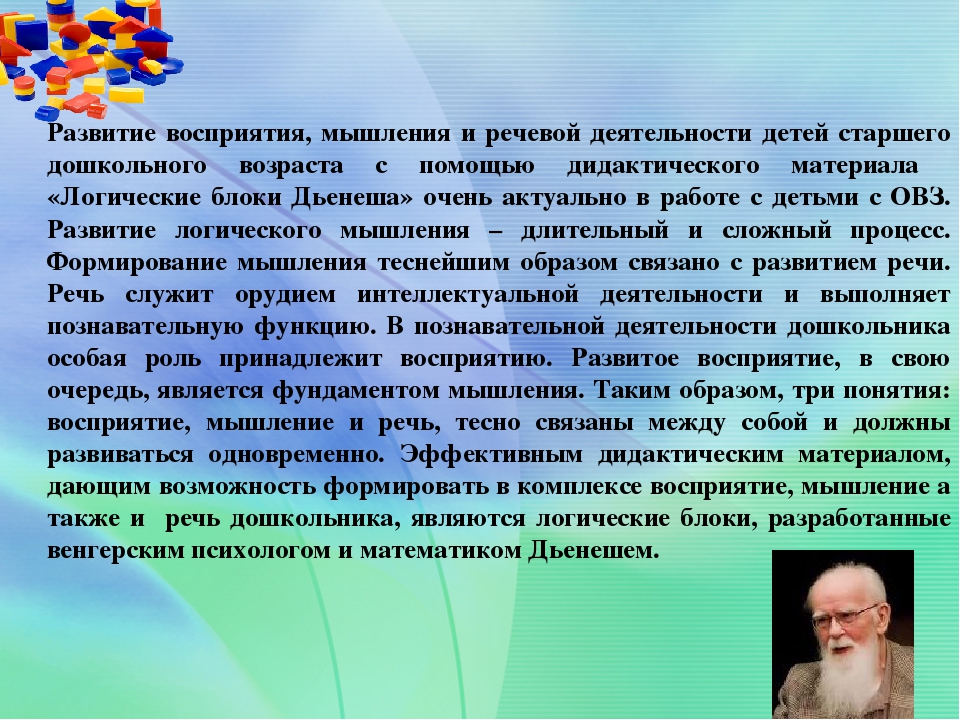 Развитие восприятия, мышления и речевой деятельности детей старшего дошкольного возраста с помощью дидактического материала «Логические блоки Дьенеша» очень актуально в работе с детьми с ОВЗ. Развитие логического мышления – длительный и сложный процесс. Формирование мышления теснейшим образом связано с развитием речи. Речь служит орудием интеллектуальной деятельности и выполняет познавательную функцию. В познавательной деятельности дошкольника особая роль принадлежит восприятию. Развитое восприятие, в свою очередь, является фундаментом мышления. Таким образом, три понятия: восприятие, мышление и речь, тесно связаны между собой и должны развиваться одновременно. Эффективным дидактическим материалом, дающим возможность формировать в комплексе восприятие, мышление а также и речь дошкольника, являются логические блоки, разработанные венгерским психологом и математиком Дьенешем.